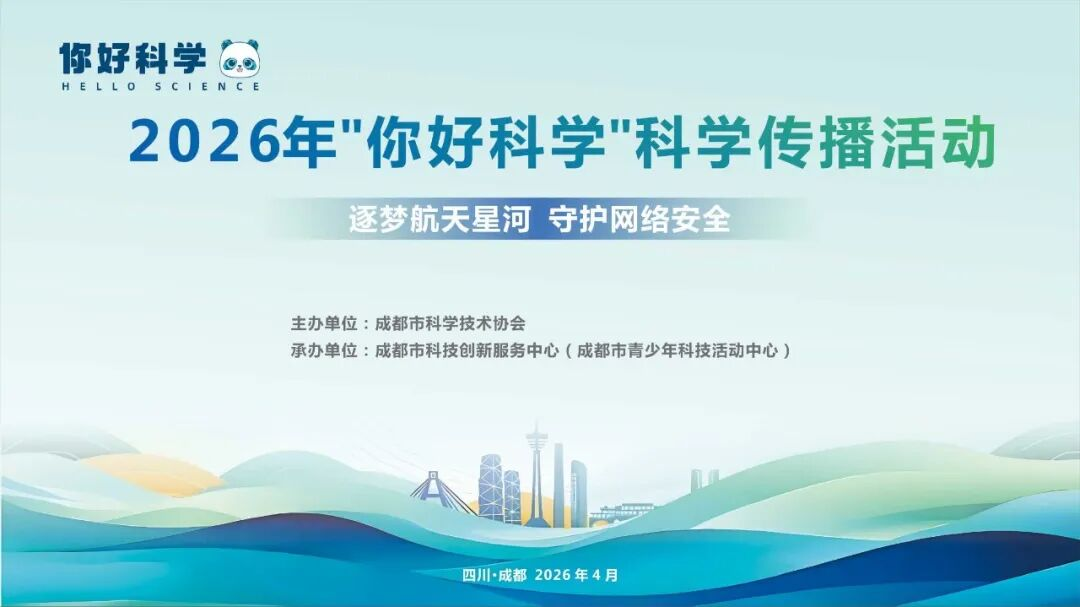 你好科学
HELLO SCIENCE

2026年"你好科学"科学传播活动

逐梦航天星河 守护网络安全

主办单位：成都市科学技术协会
承办单位：成都市科技创新服务中心（成都市青少年科技活动中心）

四川·成都 2026年4月